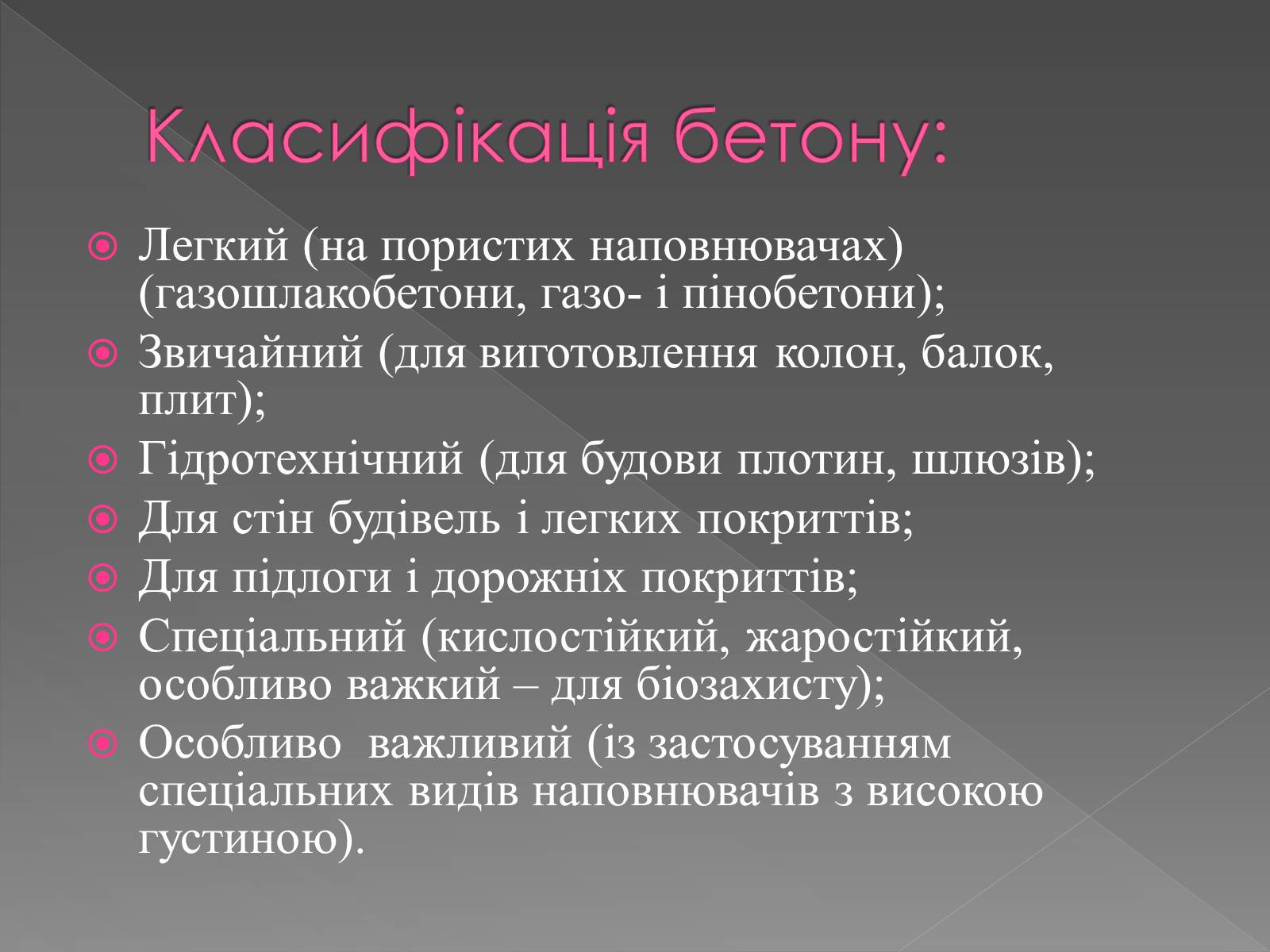 Класифікація бетону:

Легкий (на пористих наповнювачах) (газошлакобетони, газо- і пінобетони);

Звичайний (для виготовлення колон, балок, плит);

Гідротехнічний (для будови плотин, шлюзів);

Для стін будівель і легких покриттів;

Для підлоги і дорожніх покриттів;

Спеціальний (кислостійкий, жаростійкий, особливо важкий – для біозахисту);

Особливо  важливий (із застосуванням спеціальних видів наповнювачів з високою густиною).